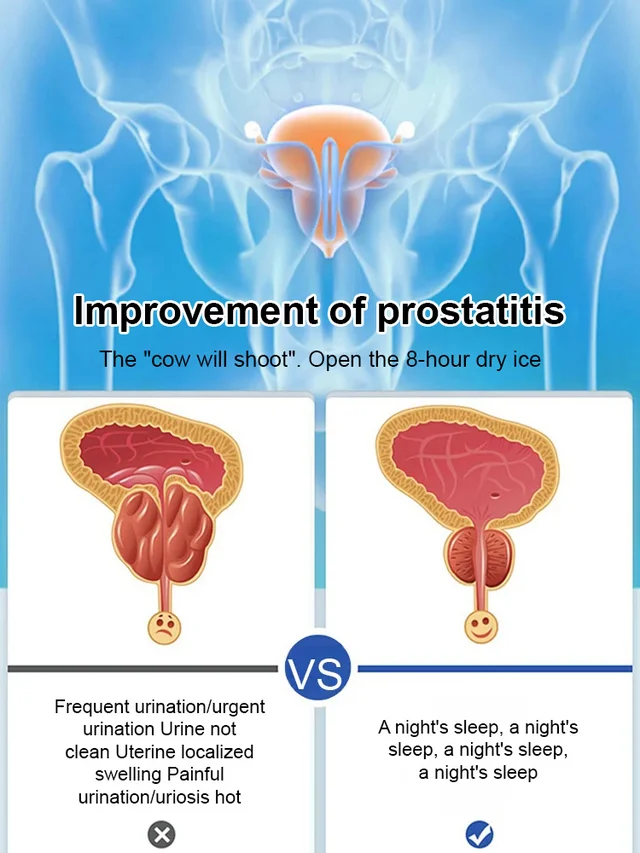 Improvement of prostatitis

The "cow will shoot". Open the 8-hour dry ice

VS

Frequent urination/urgent urination Urine not clean Uterine localized swelling Painful urination/uriosis hot

A night's sleep, a night's sleep, a night's sleep, a night's sleep